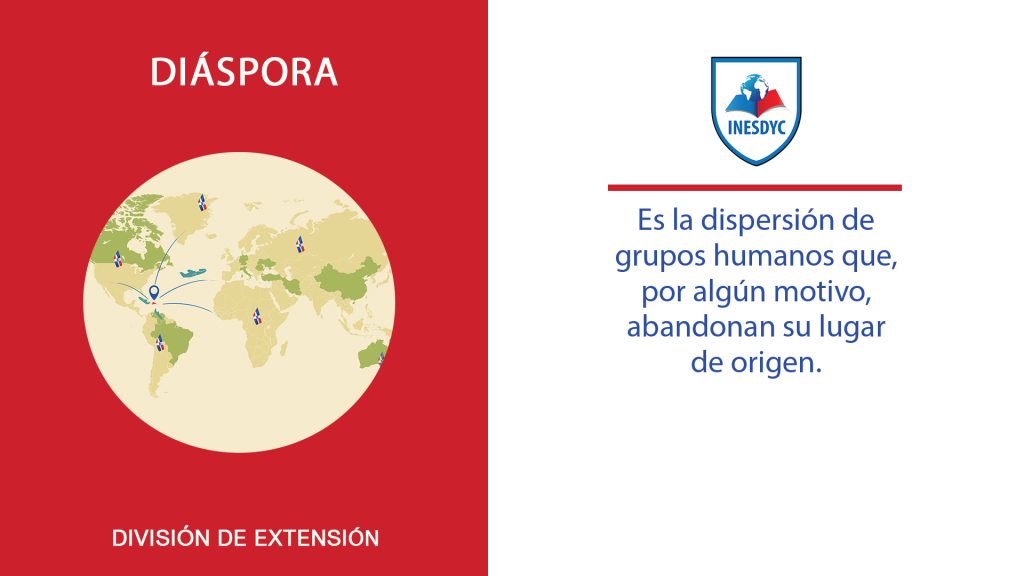 DIÁSPORA

DIVISIÓN DE EXTENSIÓN

INESDYC

Es la dispersión de grupos humanos que, por algún motivo, abandonan su lugar de origen.